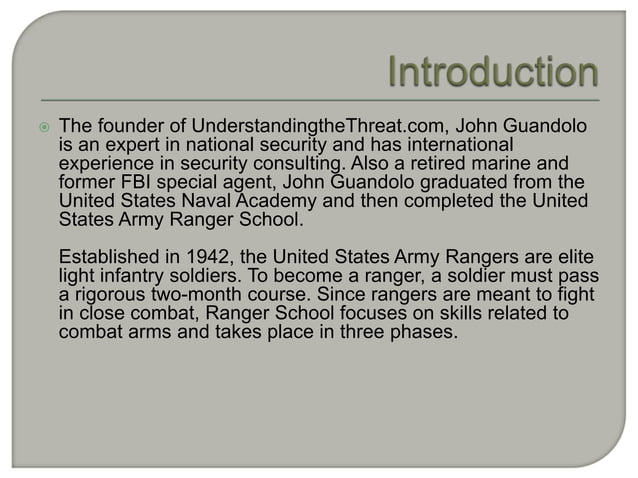 Introduction

The founder of UnderstandingtheThreat.com, John Guandolo is an expert in national security and has international experience in security consulting. Also a retired marine and former FBI special agent, John Guandolo graduated from the United States Naval Academy and then completed the United States Army Ranger School.

Established in 1942, the United States Army Rangers are elite light infantry soldiers. To become a ranger, a soldier must pass a rigorous two-month course. Since rangers are meant to fight in close combat, Ranger School focuses on skills related to combat arms and takes place in three phases.